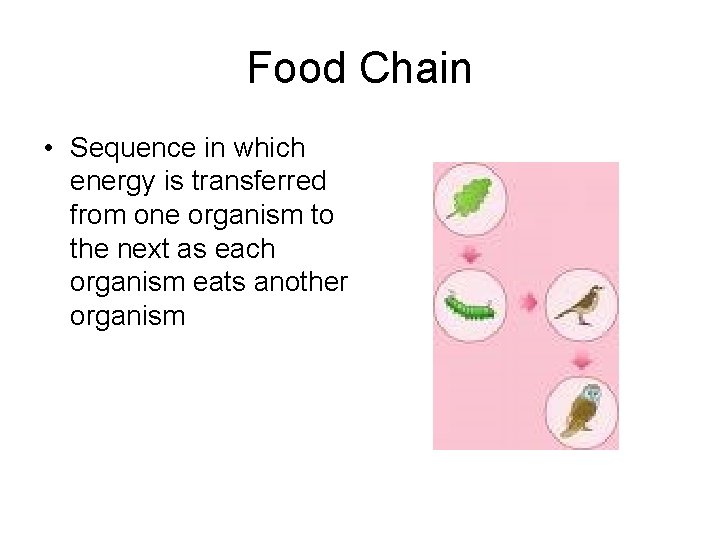 Food Chain

• Sequence in which energy is transferred from one organism to the next as each organism eats another organism